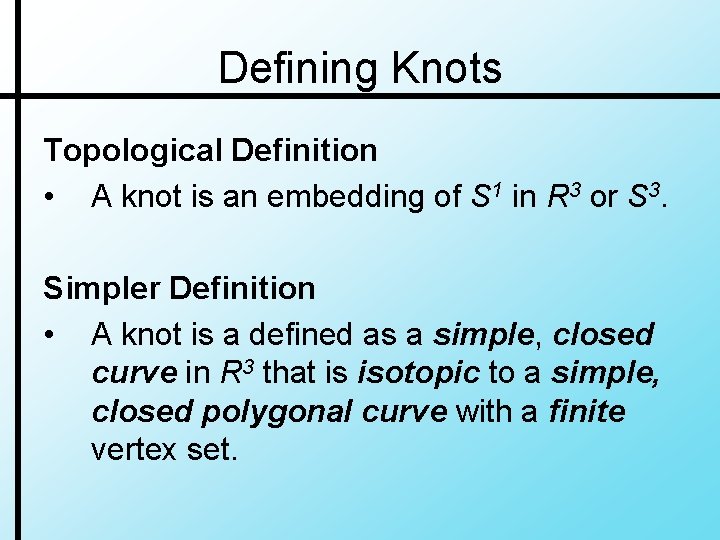 Defining Knots

Topological Definition

• A knot is an embedding of $S^1$ in $R^3$ or $S^3$.

Simpler Definition

• A knot is a defined as a simple, closed curve in $R^3$ that is isotopic to a simple, closed polygonal curve with a finite vertex set.